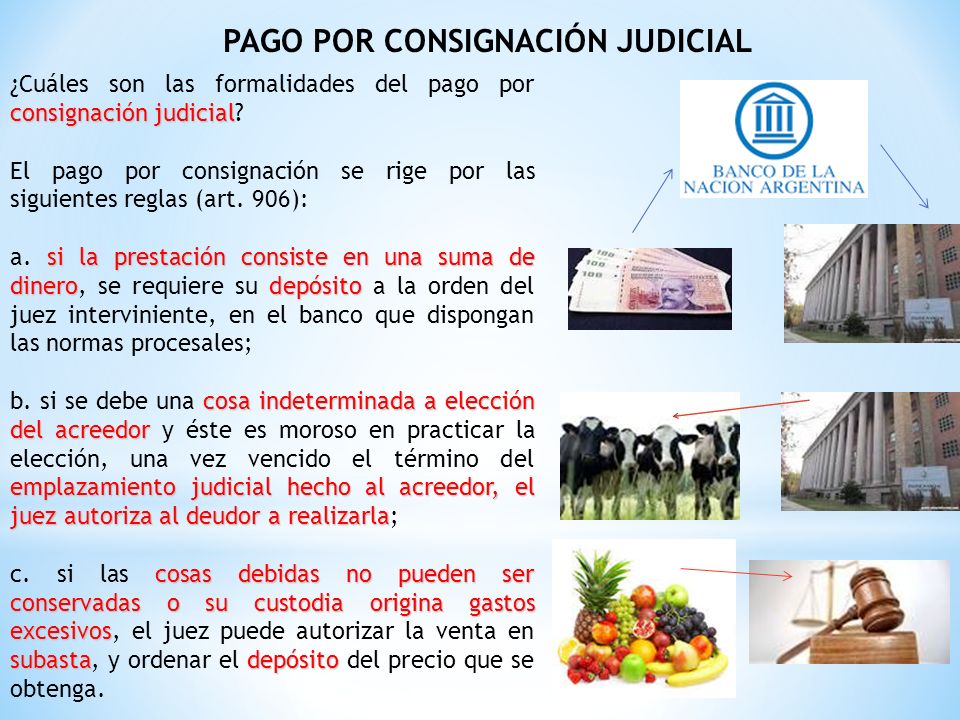 PAGO POR CONSIGNACIÓN JUDICIAL

¿Cuáles son las formalidades del pago por consignación judicial?

El pago por consignación se rige por las siguientes reglas (art. 906):

a. si la prestación consiste en una suma de dinero, se requiere su depósito a la orden del juez interviniente, en el banco que dispongan las normas procesales;

b. si se debe una cosa indeterminada a elección del acreedor y éste es moroso en practicar la elección, una vez vencido el término del emplazamiento judicial hecho al acreedor, el juez autoriza al deudor a realizarla;

c. si las cosas debidas no pueden ser conservadas o su custodia origina gastos excesivos, el juez puede autorizar la venta en subasta, y ordenar el depósito del precio que se obtenga.

BANCO DE LA NACION ARGENTINA